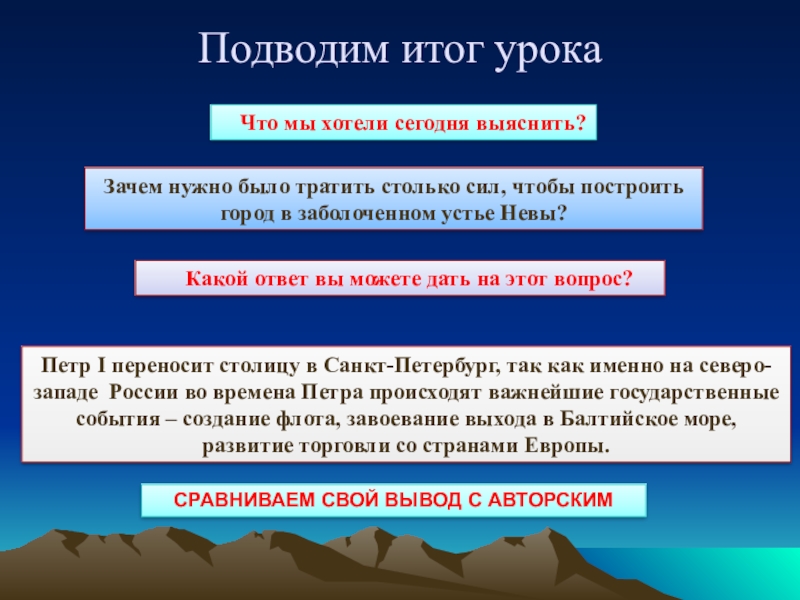 Подводим итог урока

Что мы хотели сегодня выяснить?

Зачем нужно было тратить столько сил, чтобы построить город в заболоченном устье Невы?

Какой ответ вы можете дать на этот вопрос?

Петр I переносит столицу в Санкт-Петербург, так как именно на северо-западе России во времена Петра происходят важнейшие государственные события – создание флота, завоевание выхода в Балтийское море, развитие торговли со странами Европы.

СРАВНИВАЕМ СВОЙ ВЫВОД С АВТОРСКИМ